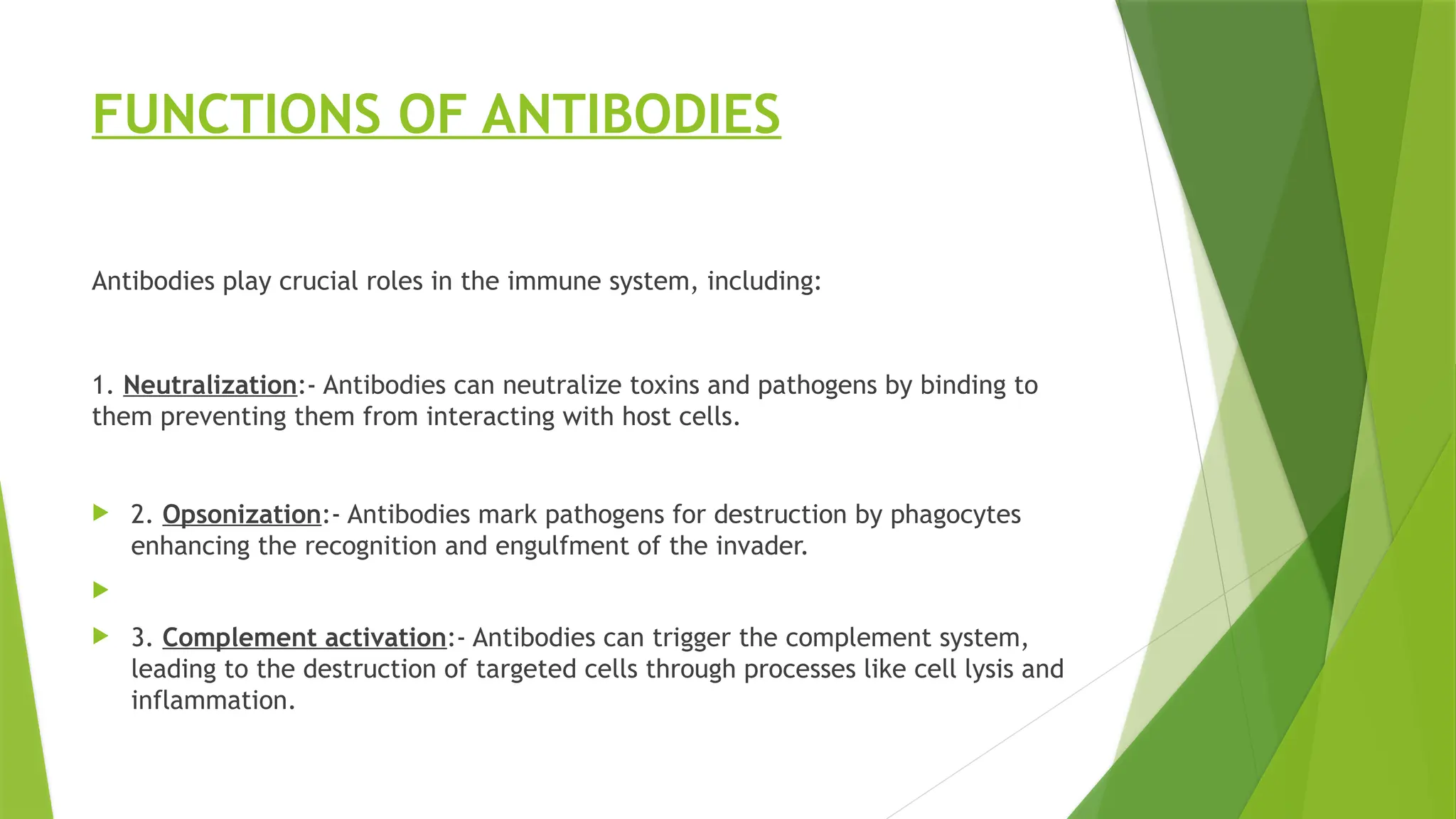 FUNCTIONS OF ANTIBODIES

Antibodies play crucial roles in the immune system, including:

1. Neutralization:- Antibodies can neutralize toxins and pathogens by binding to them preventing them from interacting with host cells.

2. Opsonization:- Antibodies mark pathogens for destruction by phagocytes enhancing the recognition and engulfment of the invader.

3. Complement activation:- Antibodies can trigger the complement system, leading to the destruction of targeted cells through processes like cell lysis and inflammation.